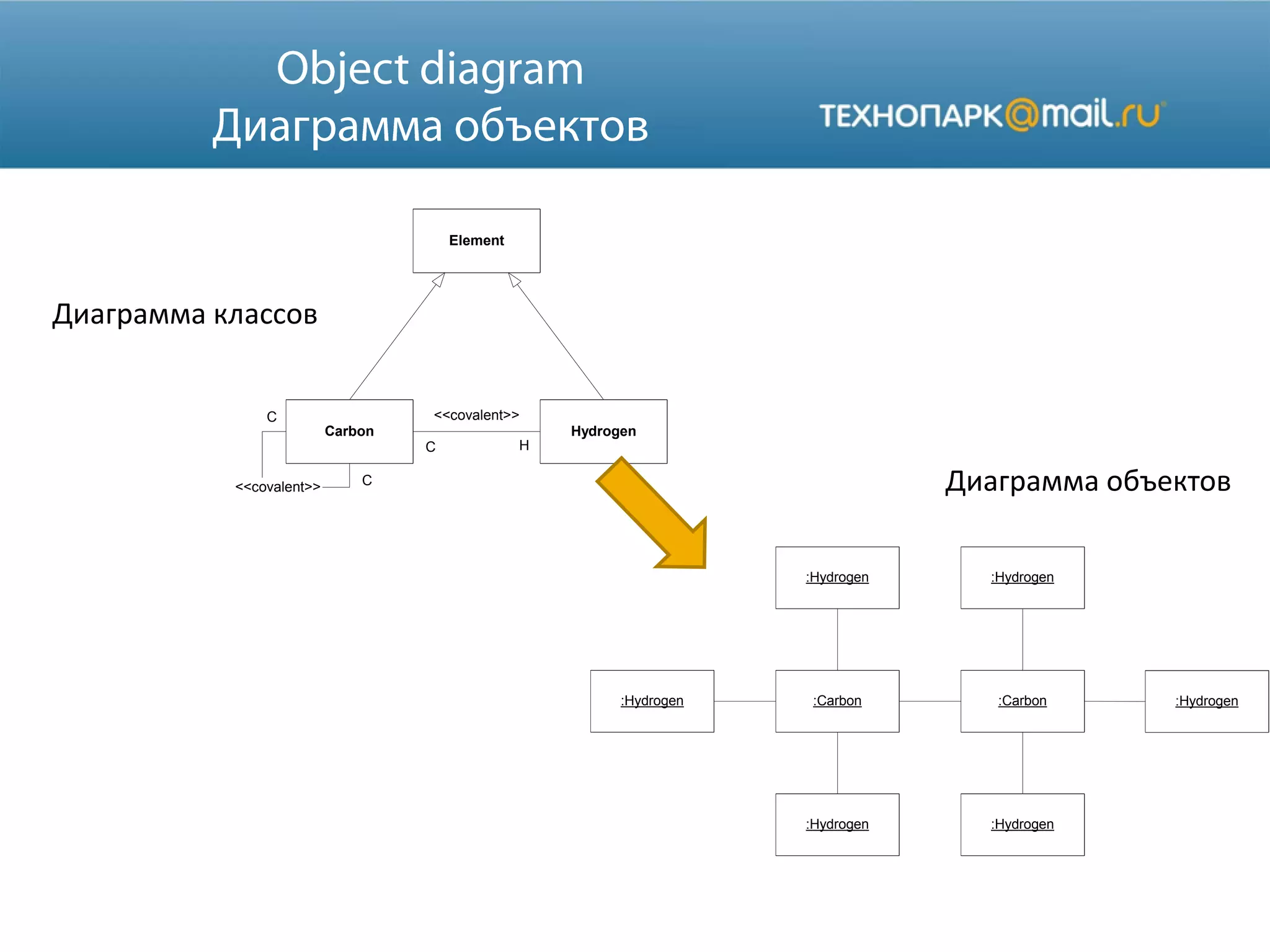 Object diagram
Диаграмма объектов

ТЕХНОПАРК@mail.ru

Диаграмма классов

Element

C

Carbon

<<covalent>>

C

H

Hydrogen

<<covalent>>

C

Диаграмма объектов

:Hydrogen

:Hydrogen

:Hydrogen

:Carbon

:Carbon

:Hydrogen

:Hydrogen

:Hydrogen